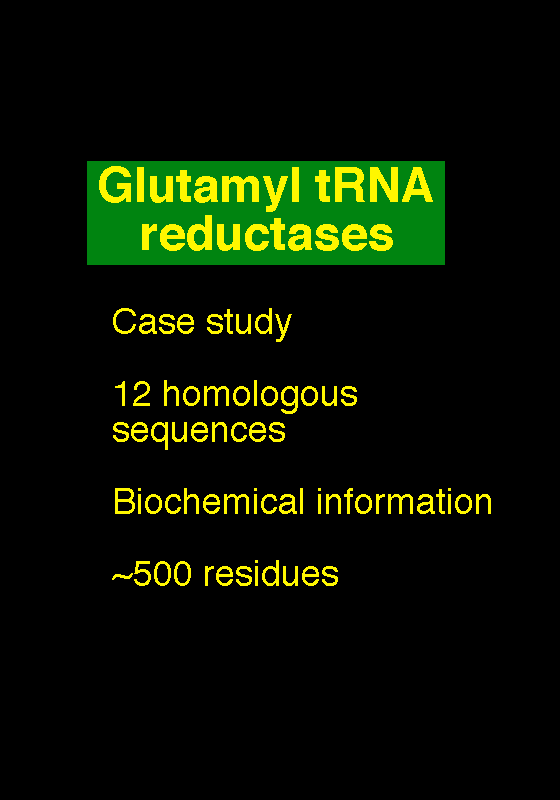 Glutamyl tRNA reductases

Case study

12 homologous sequences

Biochemical information

~500 residues